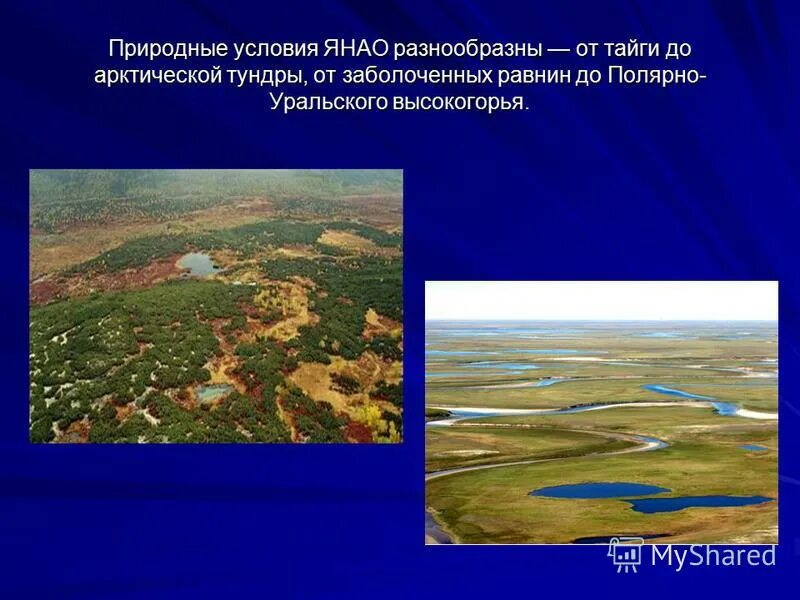 Природные условия ЯНАО разнообразны — от тайги до арктической тундры, от заболоченных равнин до Полярно-Уральского высокогорья.

MyShared